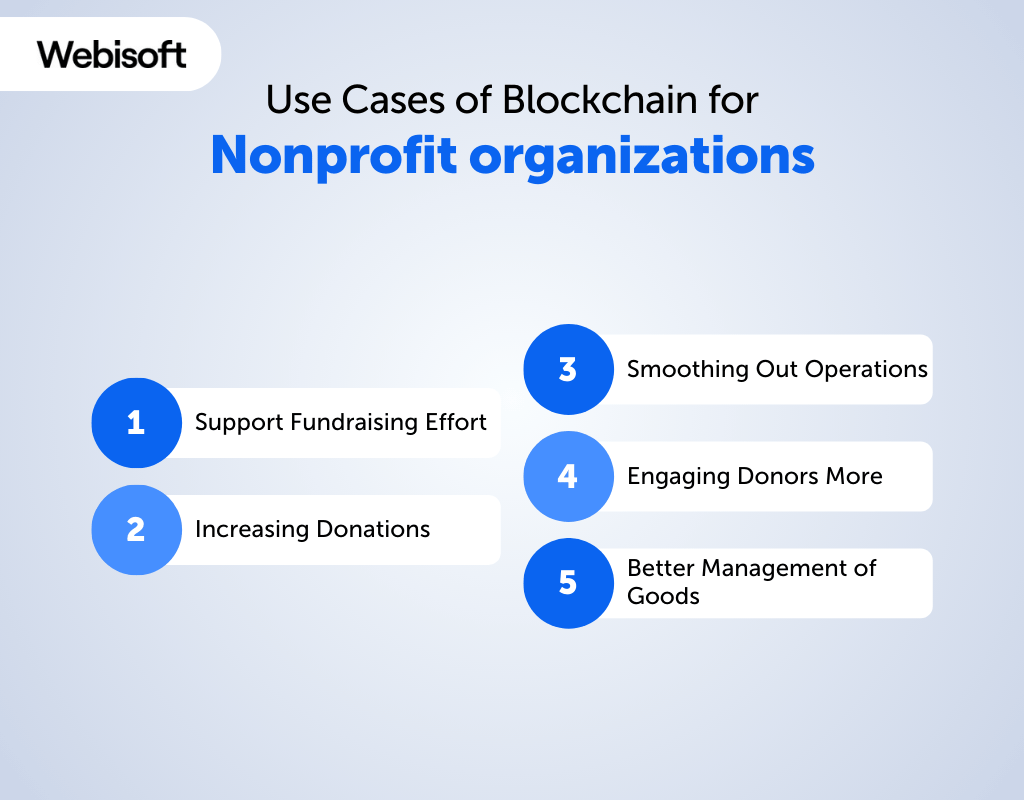 Webisoft

Use Cases of Blockchain for
Nonprofit organizations

1 Support Fundraising Effort

2 Increasing Donations

3 Smoothing Out Operations

4 Engaging Donors More

5 Better Management of Goods